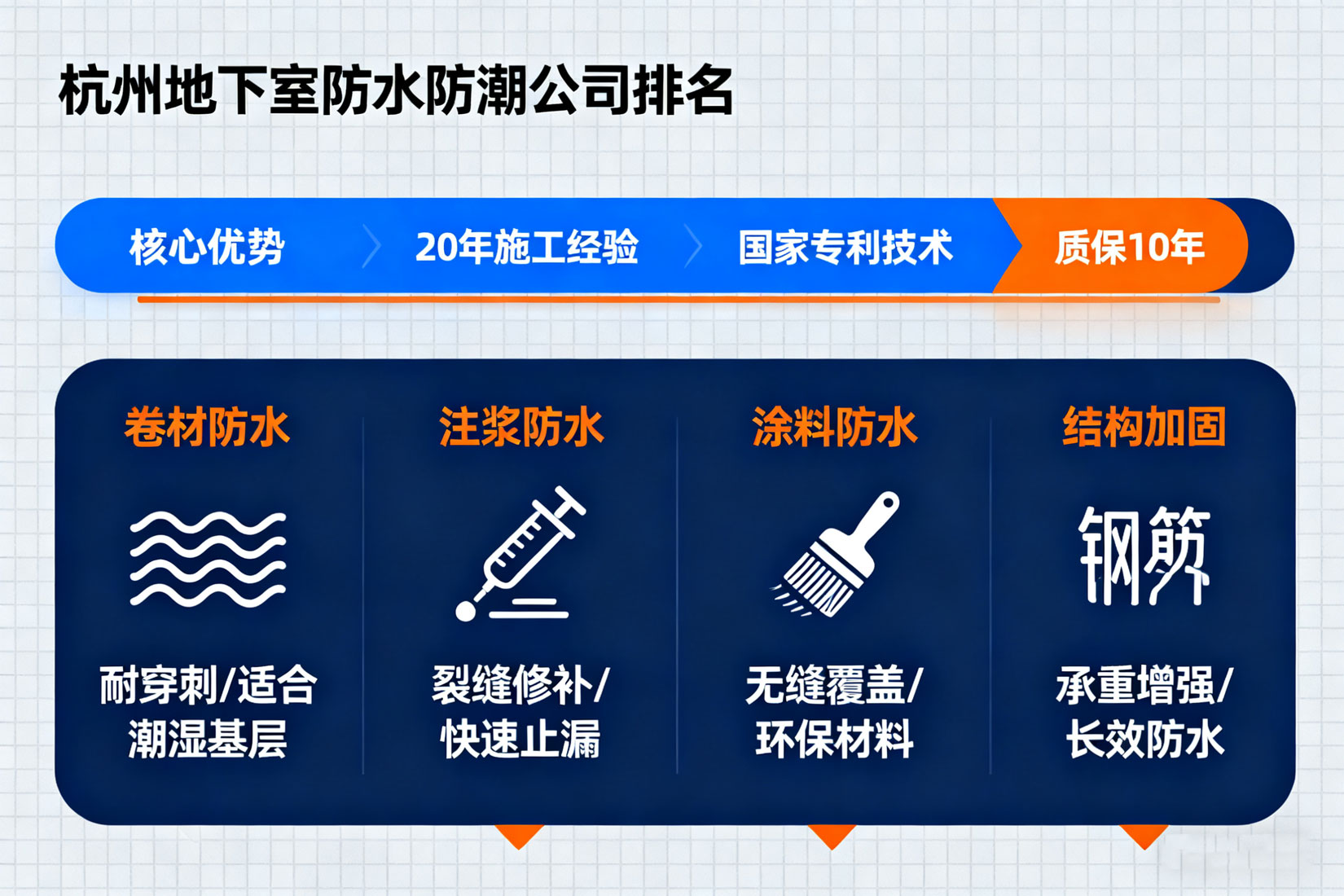 杭州地下室防水防潮公司排名

核心优势 20年施工经验 国家专利技术 质保10年

卷材防水

耐穿刺/适合潮湿基层

注浆防水

裂缝修补/快速止漏

涂料防水

无缝覆盖/环保材料

结构加固

钢筋

承重增强/长效防水